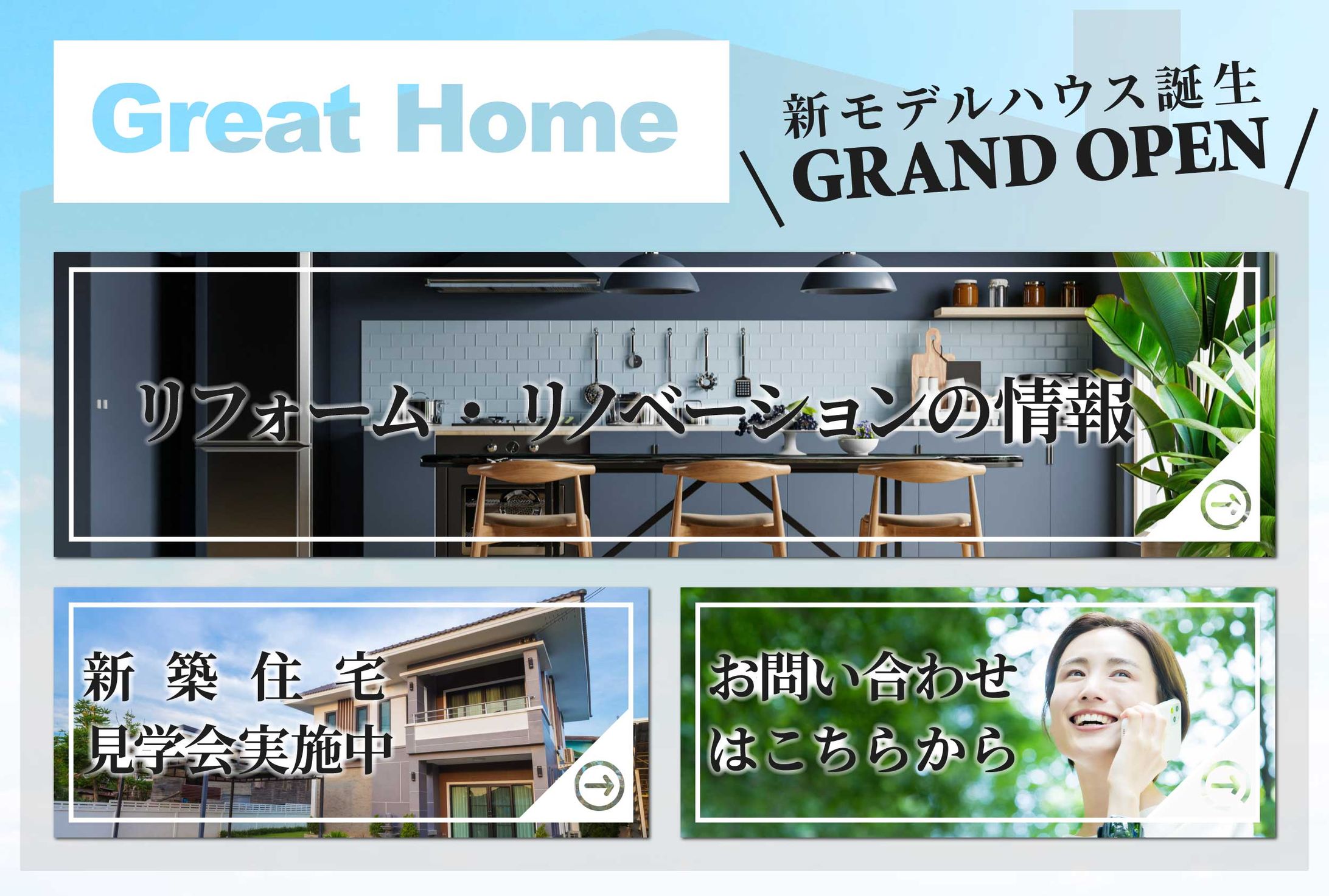 Great Home

新モデルハウス誕生
\ GRAND OPEN /

リフォーム・リノベーションの情報

新築住宅
見学会実施中

お問い合わせ
はこちらから